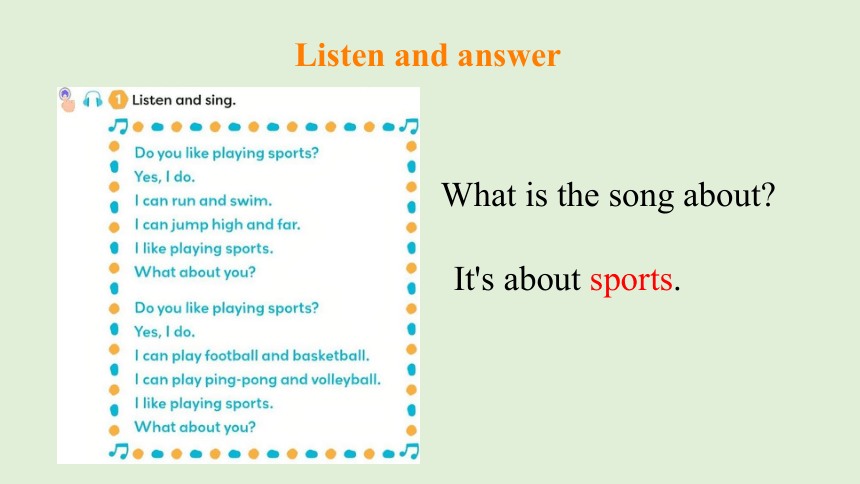 Listen and answer

1 Listen and sing.

Do you like playing sports?
Yes, I do.
I can run and swim.
I can jump high and far.
I like playing sports.
What about you?

Do you like playing sports?
Yes, I do.
I can play football and basketball.
I can play ping-pong and volleyball.
I like playing sports.
What about you?

What is the song about?

It's about sports.